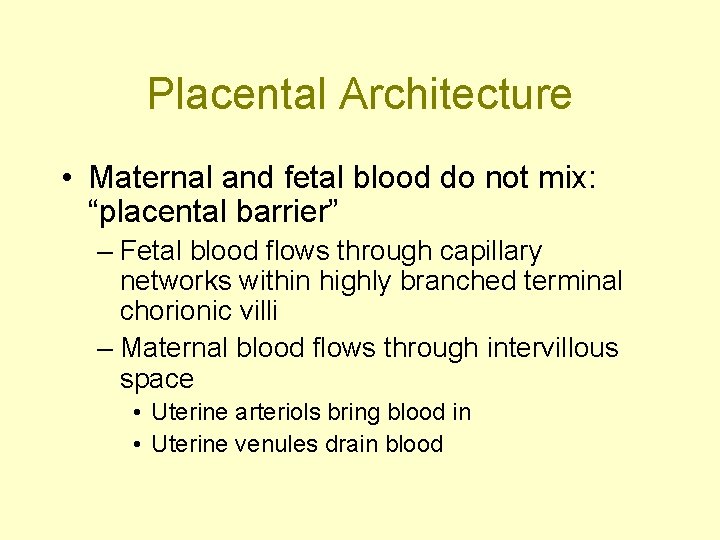 Placental Architecture

• Maternal and fetal blood do not mix: “placental barrier”

– Fetal blood flows through capillary networks within highly branched terminal chorionic villi

– Maternal blood flows through intervillous space

• Uterine arteriols bring blood in

• Uterine venules drain blood